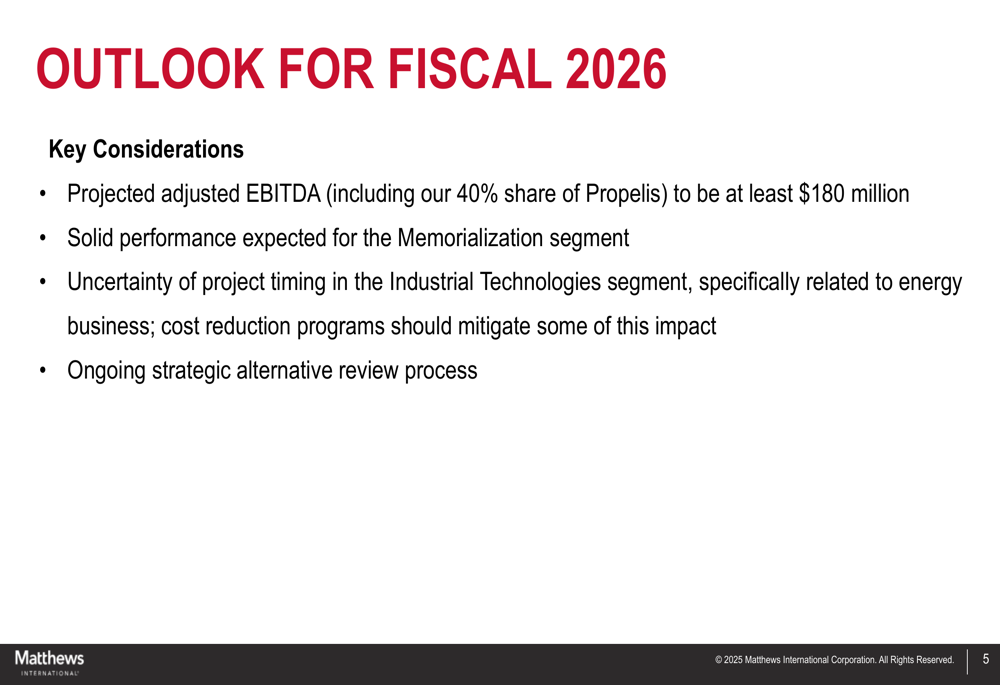 OUTLOOK FOR FISCAL 2026

Key Considerations

• Projected adjusted EBITDA (including our 40% share of Propelis) to be at least \$180 million
• Solid performance expected for the Memorialization segment
• Uncertainty of project timing in the Industrial Technologies segment, specifically related to energy business; cost reduction programs should mitigate some of this impact
• Ongoing strategic alternative review process

Matthews INTERNATIONAL

© 2025 Matthews International Corporation. All Rights Reserved.

5